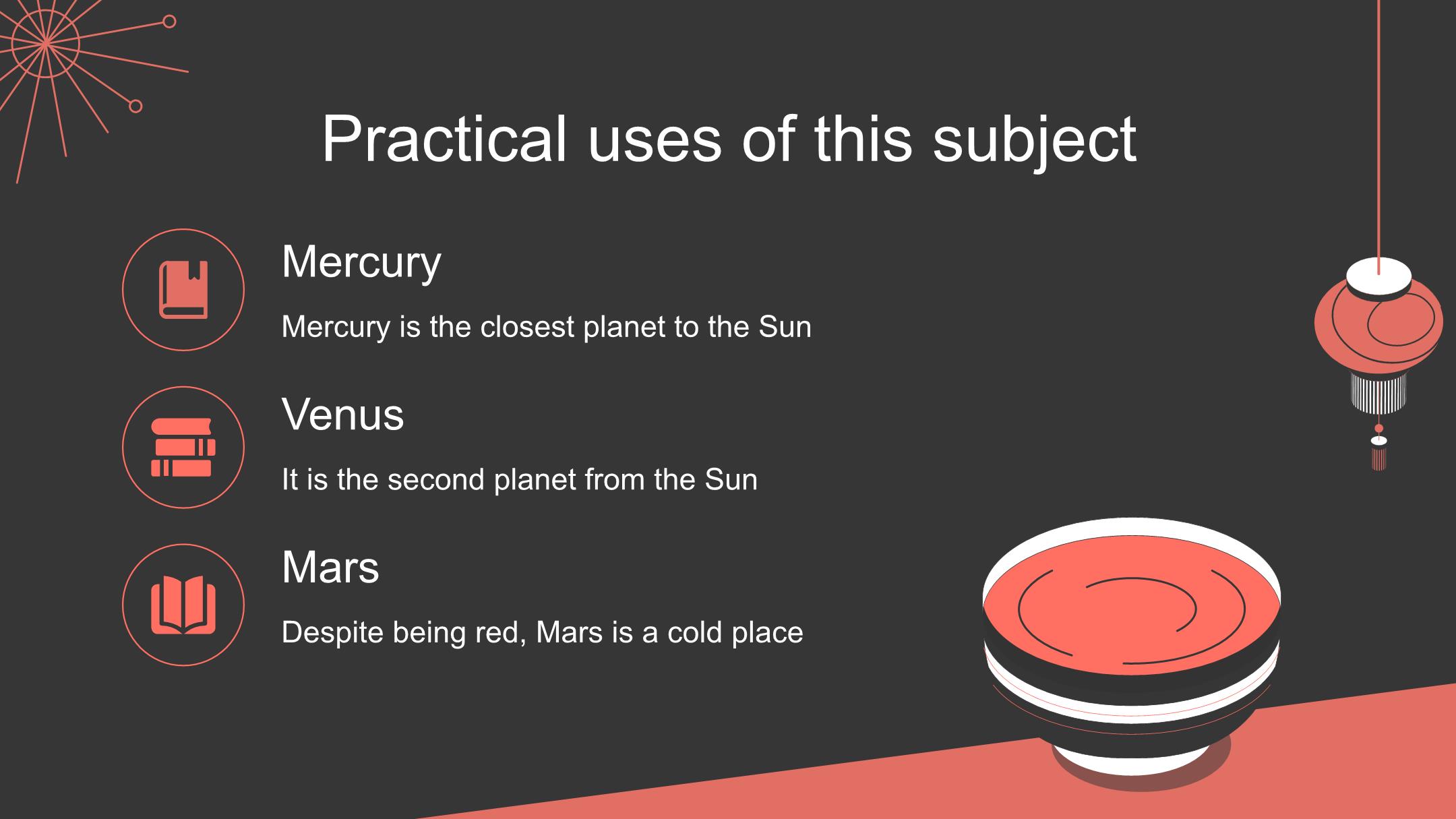 Practical uses of this subject

Mercury

Mercury is the closest planet to the Sun

Venus

It is the second planet from the Sun

Mars

Despite being red, Mars is a cold place